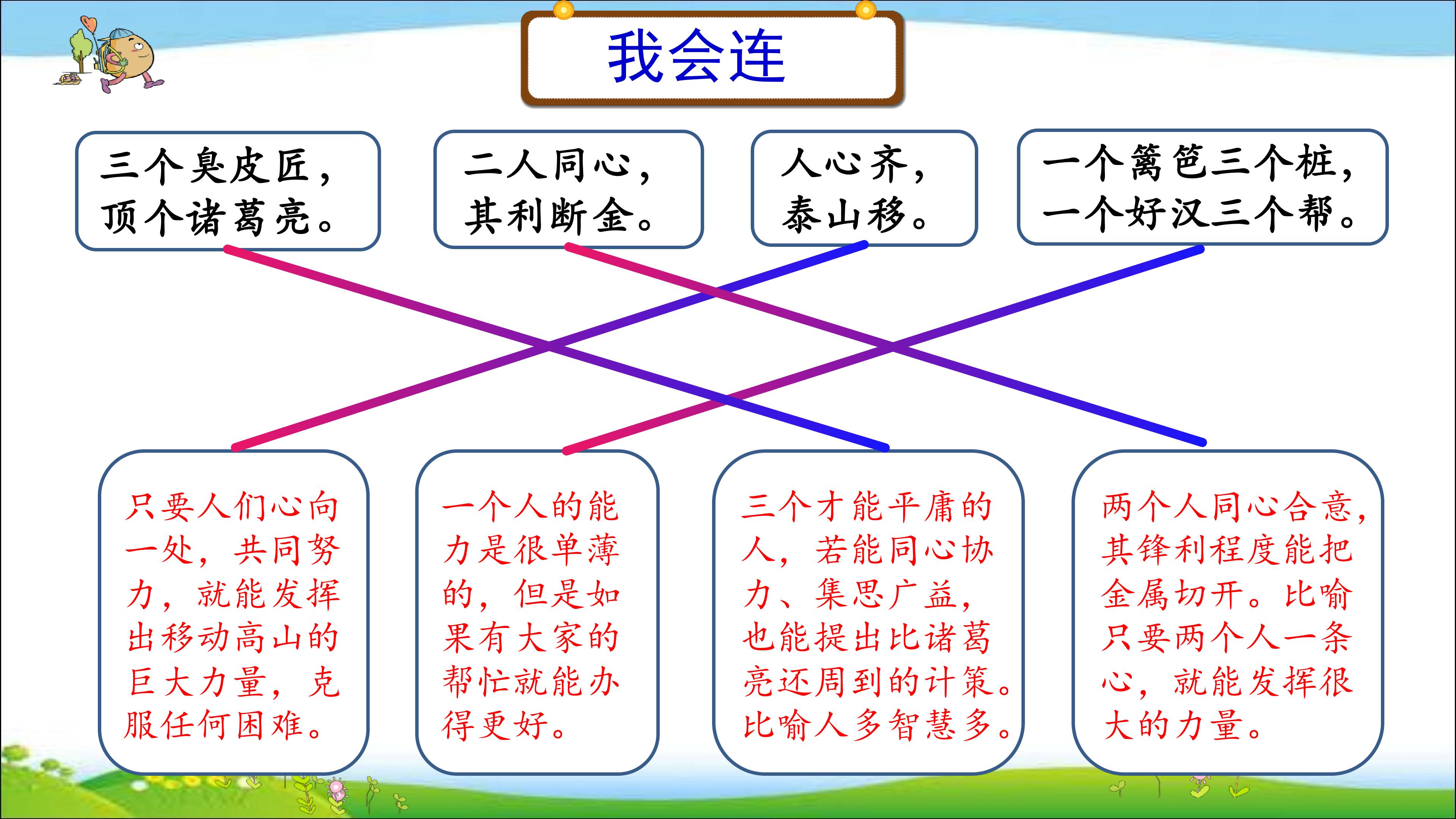 我会连

三个臭皮匠，
顶个诸葛亮。

二人同心，
其利断金。

人心齐，
泰山移。

一个篱笆三个桩，
一个好汉三个帮。

只要人们心向一处，共同努力，就能发挥出移动高山的巨大力量，克服任何困难。

一个人的能力是很单薄的，但是如果有大家的帮忙就能办得更好。

三个才能平庸的人，若能同心协力、集思广益，也能提出比诸葛亮还周到的计策。比喻人多智慧多。

两个人同心合意，其锋利程度能把金属切开。比喻只要两个人一条心，就能发挥很大的力量。